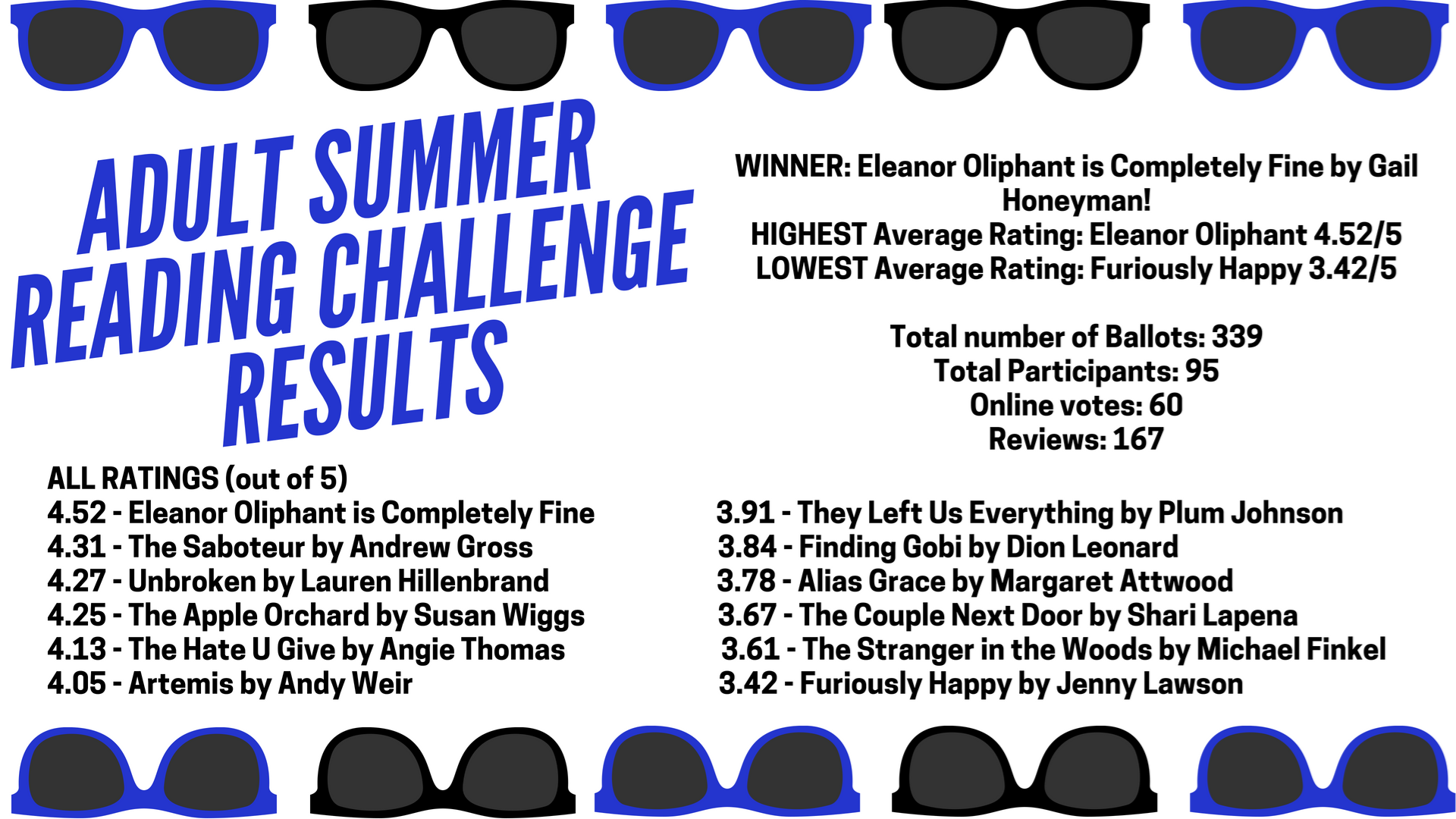 ADULT SUMMER READING CHALLENGE RESULTS

WINNER: Eleanor Oliphant is Completely Fine by Gail Honeyman!
HIGHEST Average Rating: Eleanor Oliphant 4.52/5
LOWEST Average Rating: Furiously Happy 3.42/5

Total number of Ballots: 339
Total Participants: 95
Online votes: 60
Reviews: 167

ALL RATINGS (out of 5)
4.52 - Eleanor Oliphant is Completely Fine
4.31 - The Saboteur by Andrew Gross
4.27 - Unbroken by Lauren Hillenbrand
4.25 - The Apple Orchard by Susan Wiggs
4.13 - The Hate U Give by Angie Thomas
4.05 - Artemis by Andy Weir

3.91 - They Left Us Everything by Plum Johnson
3.84 - Finding Gobi by Dion Leonard
3.78 - Alias Grace by Margaret Attwood
3.67 - The Couple Next Door by Shari Lapena
3.61 - The Stranger in the Woods by Michael Finkel
3.42 - Furiously Happy by Jenny Lawson